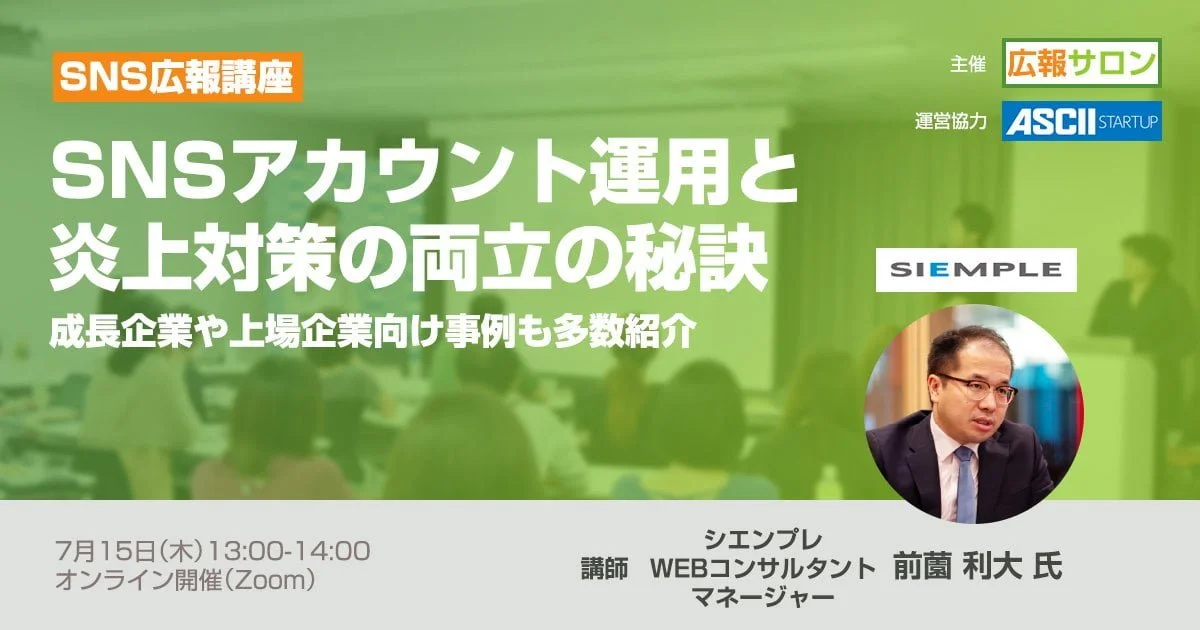 SNS広報講座

主催 広報サロン

運営協力 ASCII STARTUP

SNSアカウント運用と炎上対策の両立の秘訣

成長企業や上場企業向け事例も多数紹介

SIEMPLE

7月15日(木)13:00-14:00
オンライン開催(Zoom)

講師 シエンプレ WEBコンサルタント マネージャー 前薗 利大 氏